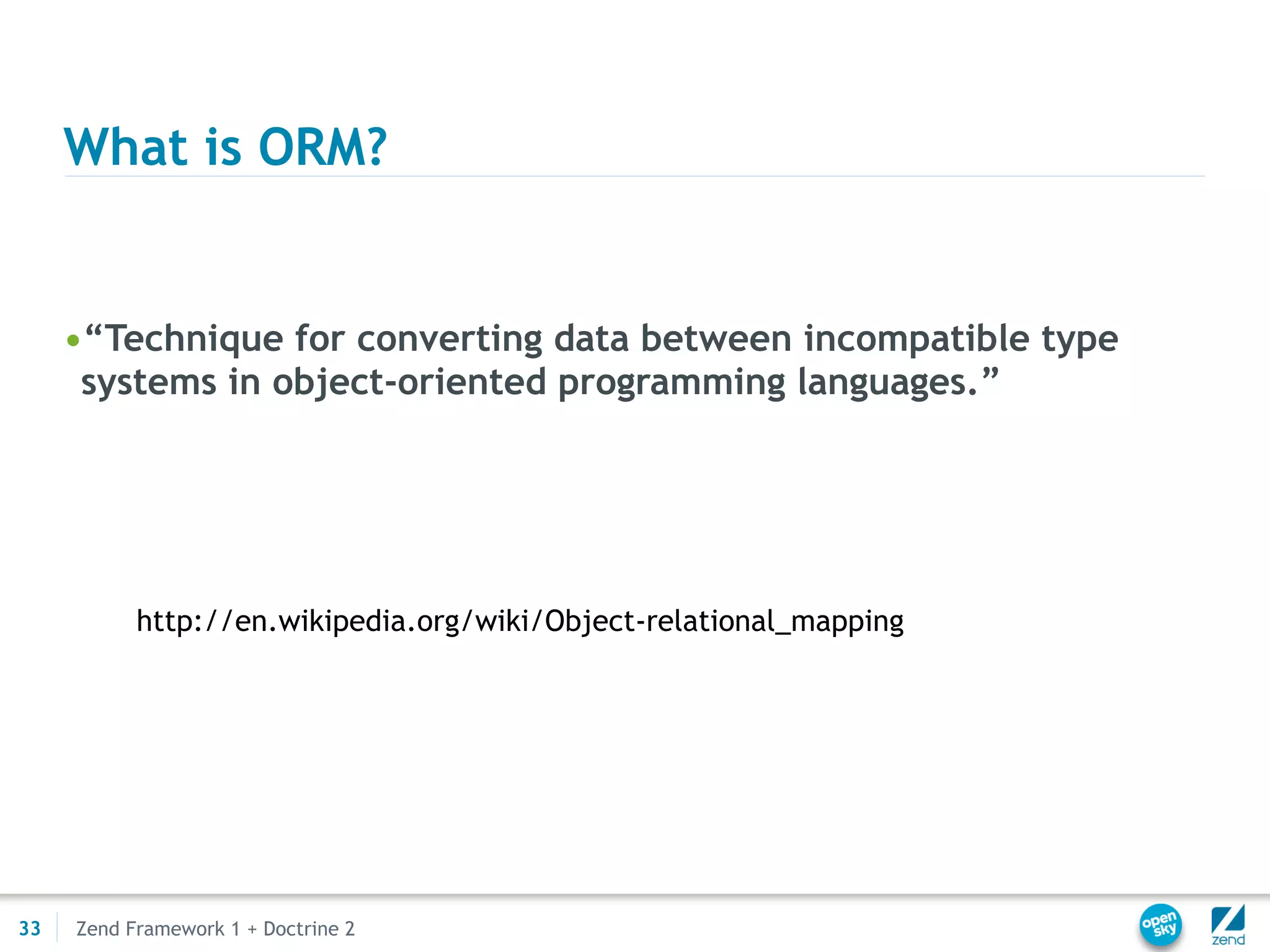 What is ORM?

• “Technique for converting data between incompatible type systems in object-oriented programming languages.”

http://en.wikipedia.org/wiki/Object-relational_mapping

33 Zend Framework 1 + Doctrine 2

open sky

zend